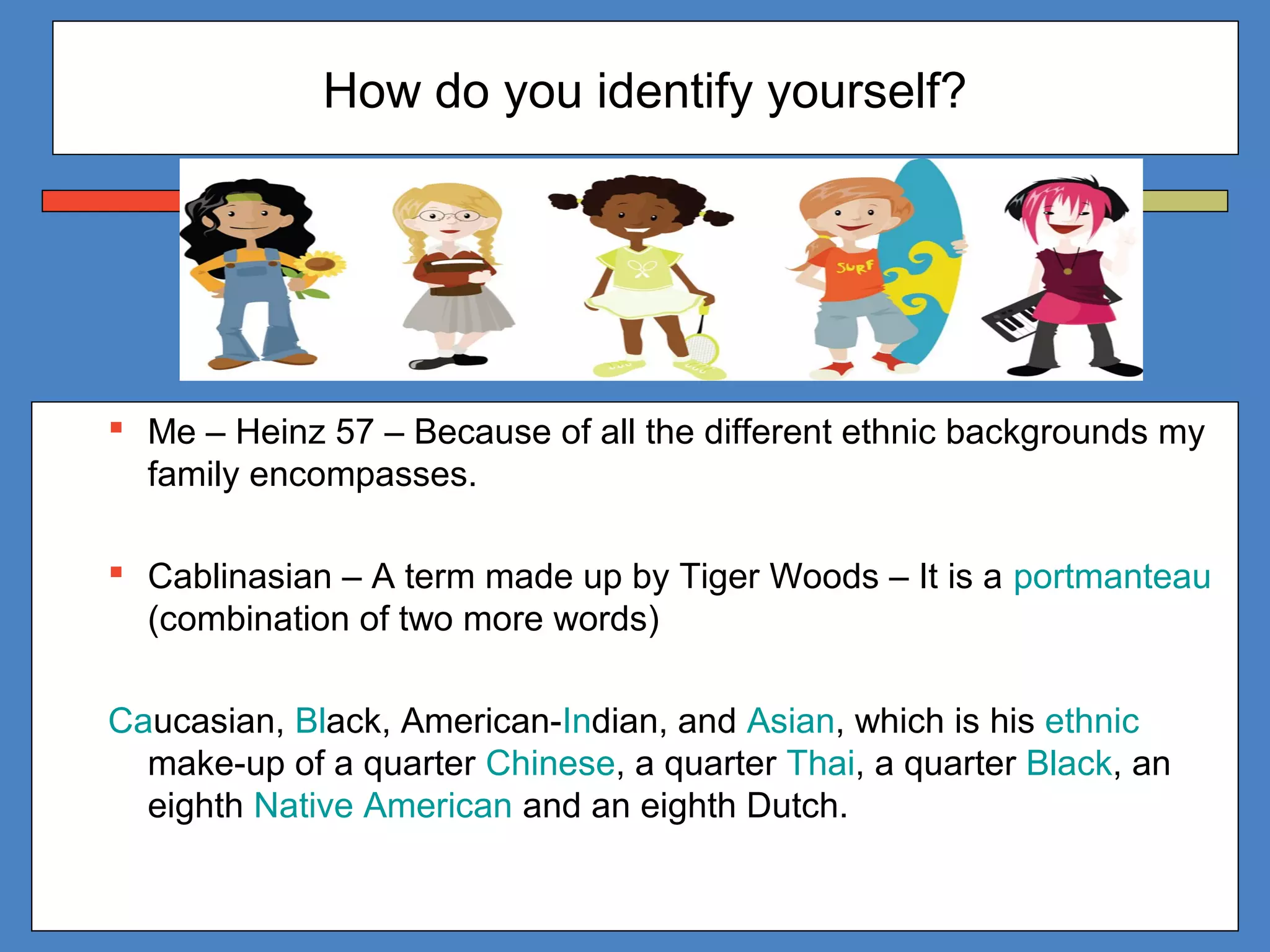 How do you identify yourself?

SURF

▪ Me – Heinz 57 – Because of all the different ethnic backgrounds my family encompasses.

▪ Cablinasian – A term made up by Tiger Woods – It is a portmanteau (combination of two more words)

Caucasian, Black, American-Indian, and Asian, which is his ethnic make-up of a quarter Chinese, a quarter Thai, a quarter Black, an eighth Native American and an eighth Dutch.